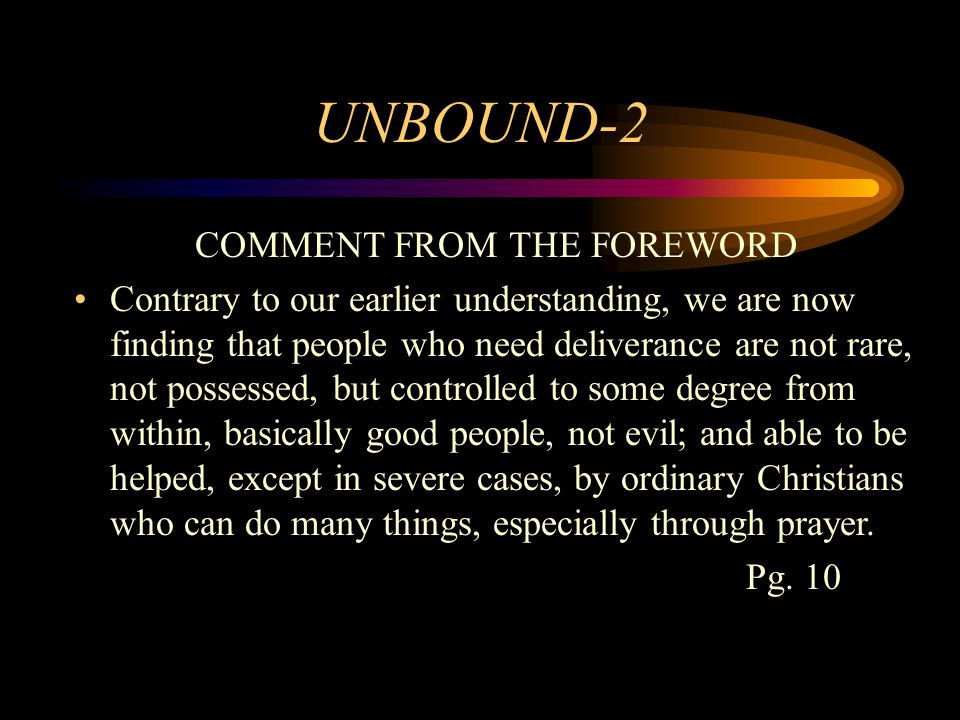 UNBOUND-2

COMMENT FROM THE FOREWORD

• Contrary to our earlier understanding, we are now finding that people who need deliverance are not rare, not possessed, but controlled to some degree from within, basically good people, not evil; and able to be helped, except in severe cases, by ordinary Christians who can do many things, especially through prayer.

Pg. 10